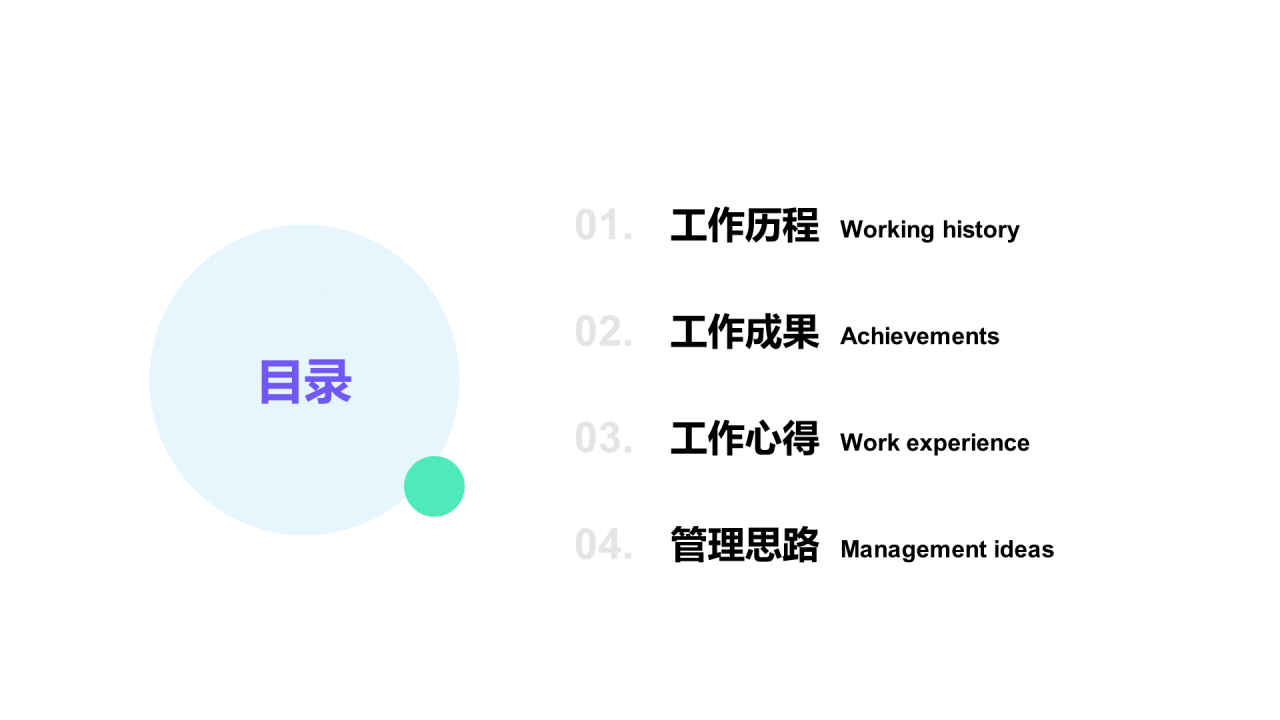 目录

01. 工作历程 Working history

02. 工作成果 Achievements

03. 工作心得 Work experience

04. 管理思路 Management ideas